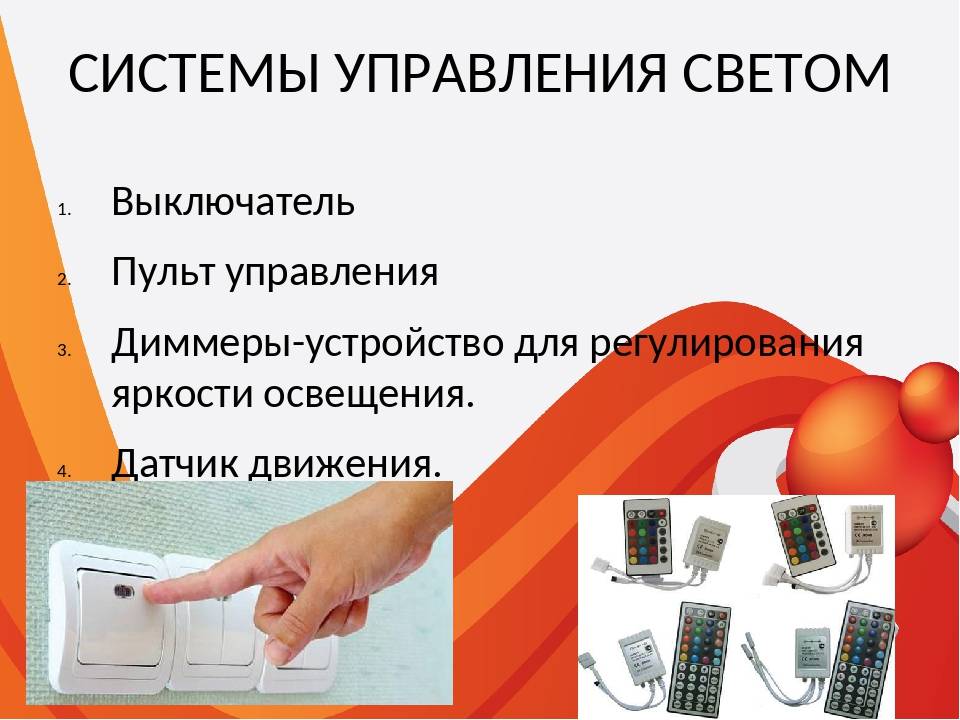 СИСТЕМЫ УПРАВЛЕНИЯ СВЕТОМ

1. Выключатель

2. Пульт управления

3. Диммеры-устройство для регулирования яркости освещения.

4. Датчик движения.